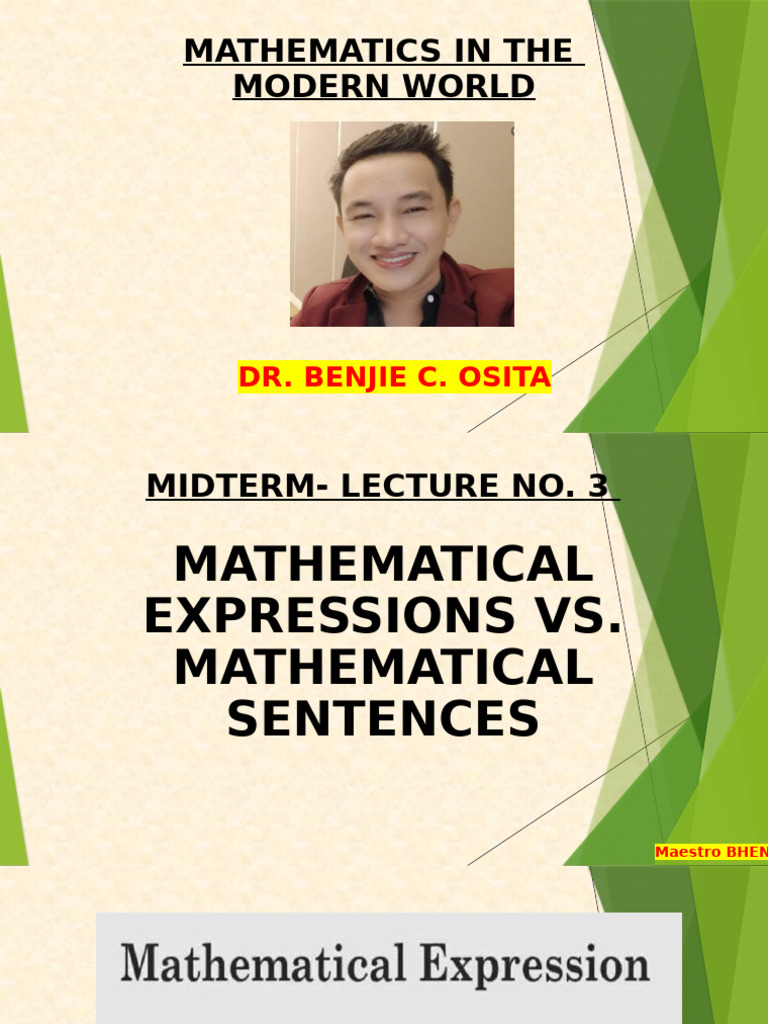 MATHEMATICS IN THE MODERN WORLD

DR. BENJIE C. OSITA

MIDTERM- LECTURE NO. 3

MATHEMATICAL EXPRESSIONS VS. MATHEMATICAL SENTENCES

Maestro BHEN

Mathematical Expression